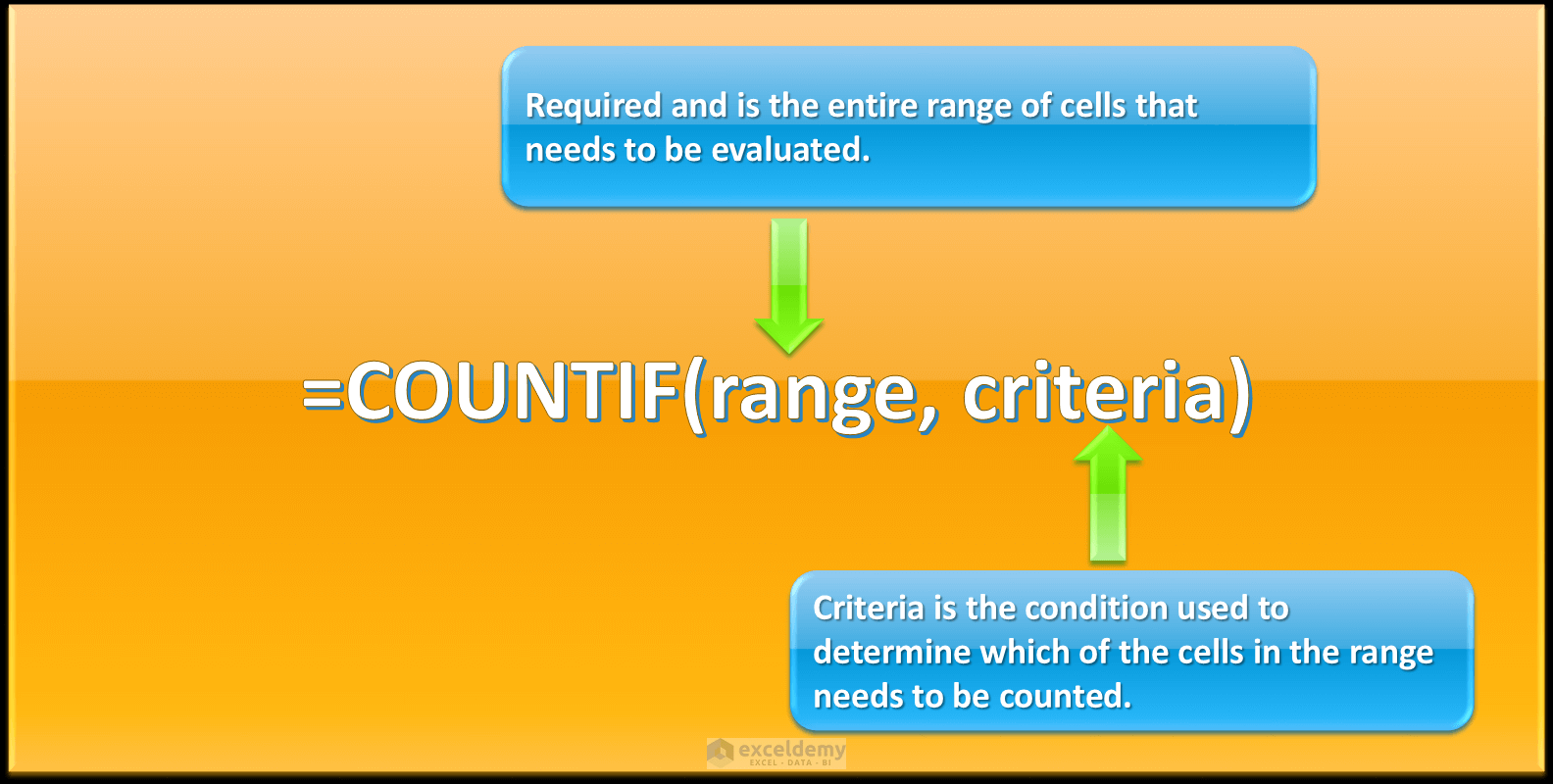 Required and is the entire range of cells that needs to be evaluated.

=COUNTIF(range, criteria)

Criteria is the condition used to determine which of the cells in the range needs to be counted.

exceldemy
EXCEL · DATA · BI